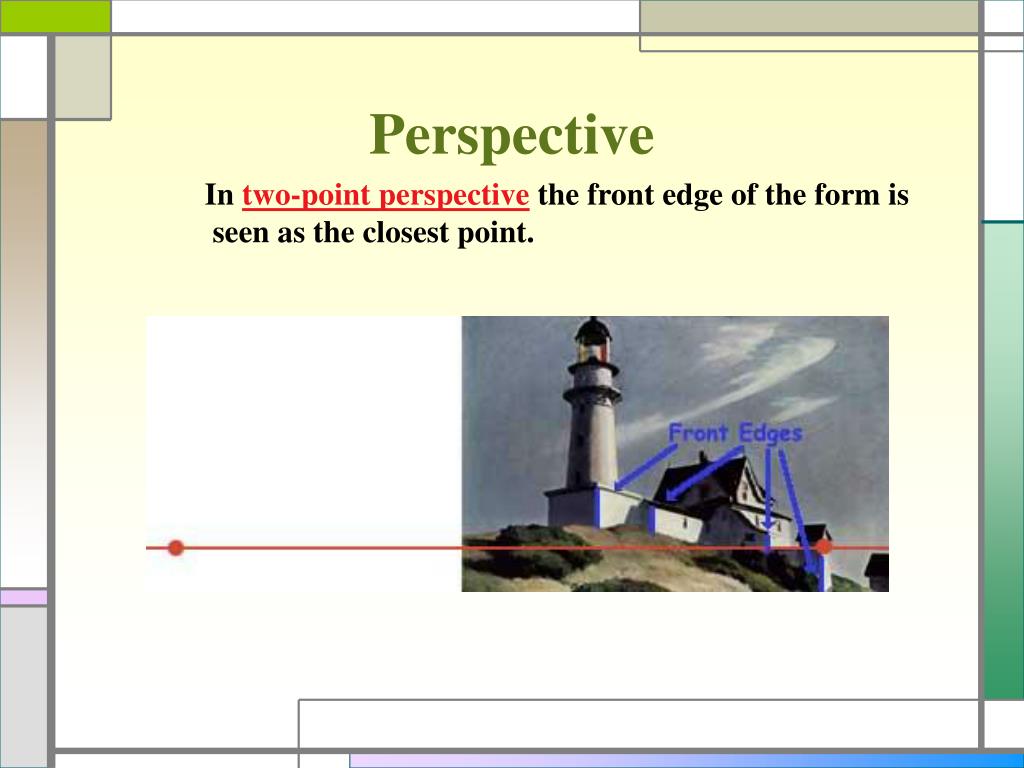 Perspective

In two-point perspective the front edge of the form is seen as the closest point.

Front Edges